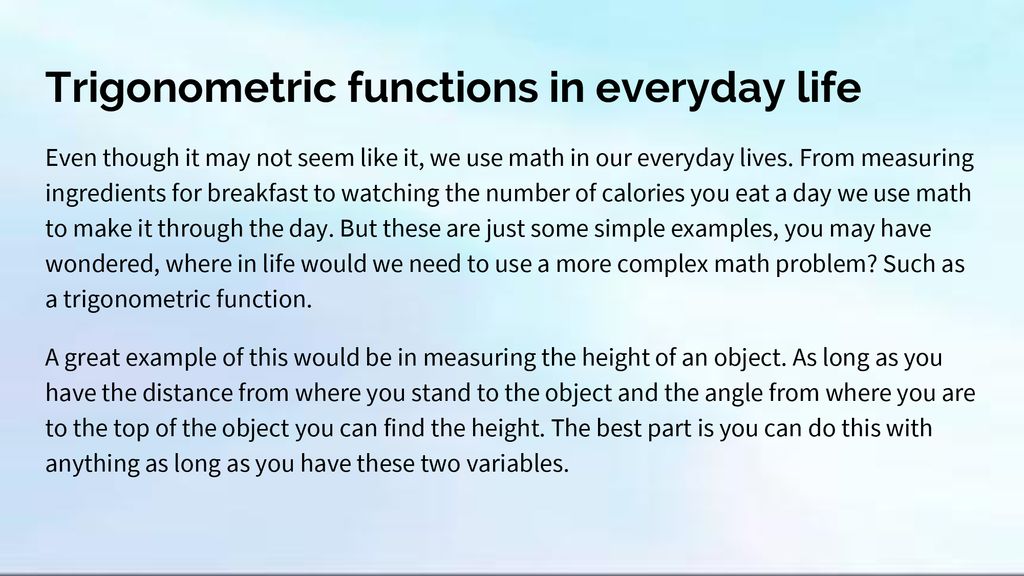 Trigonometric functions in everyday life

Even though it may not seem like it, we use math in our everyday lives. From measuring ingredients for breakfast to watching the number of calories you eat a day we use math to make it through the day. But these are just some simple examples, you may have wondered, where in life would we need to use a more complex math problem? Such as a trigonometric function.

A great example of this would be in measuring the height of an object. As long as you have the distance from where you stand to the object and the angle from where you are to the top of the object you can find the height. The best part is you can do this with anything as long as you have these two variables.